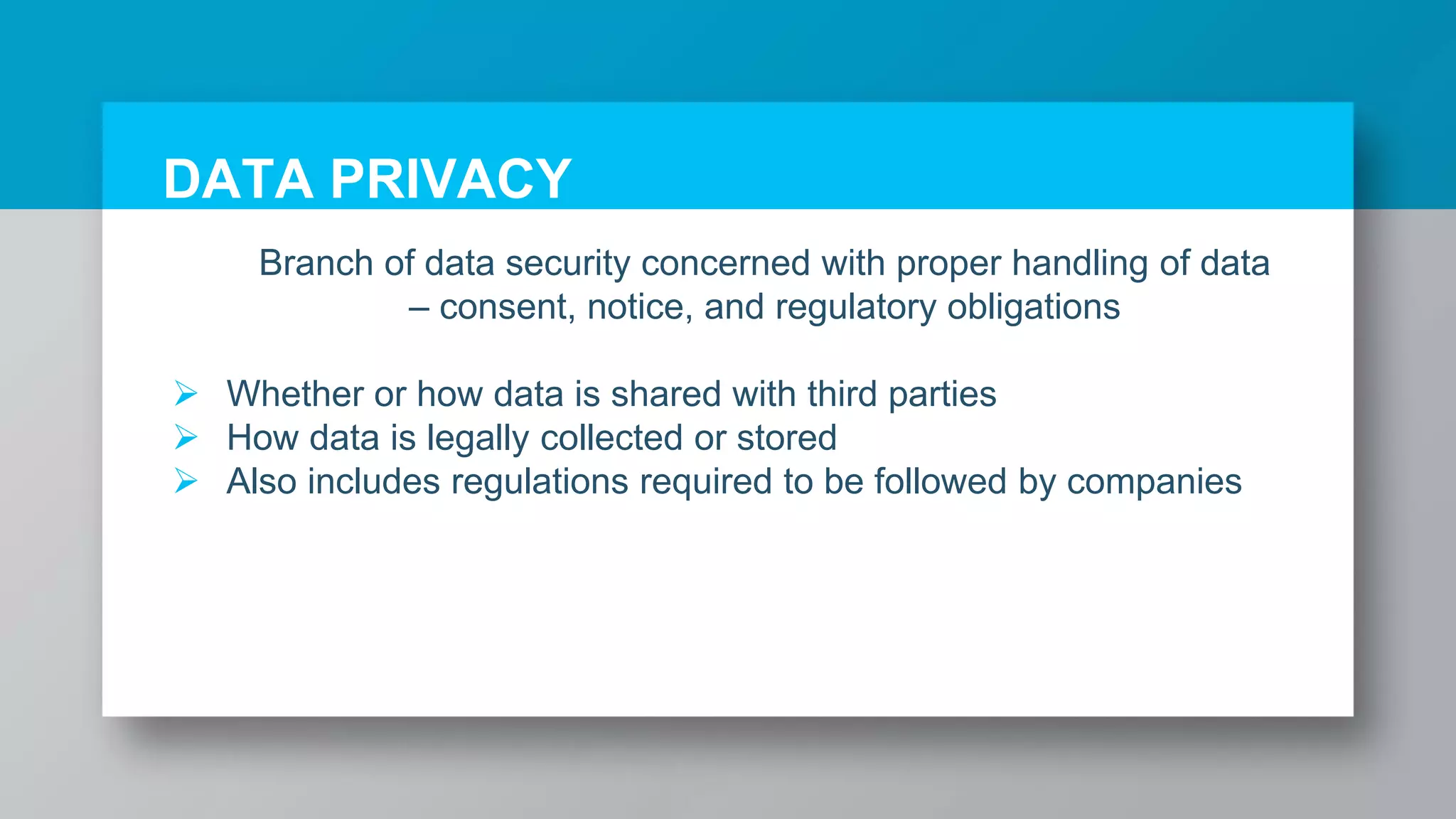 DATA PRIVACY

Branch of data security concerned with proper handling of data – consent, notice, and regulatory obligations

➢ Whether or how data is shared with third parties
➢ How data is legally collected or stored
➢ Also includes regulations required to be followed by companies